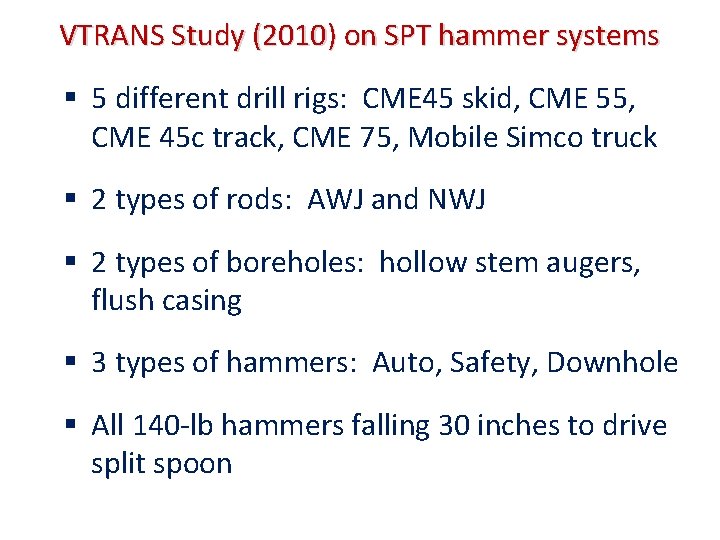 VTRANS Study (2010) on SPT hammer systems

▪ 5 different drill rigs: CME45 skid, CME 55, CME 45c track, CME 75, Mobile Simco truck

▪ 2 types of rods: AWJ and NWJ

▪ 2 types of boreholes: hollow stem augers, flush casing

▪ 3 types of hammers: Auto, Safety, Downhole

▪ All 140-lb hammers falling 30 inches to drive split spoon